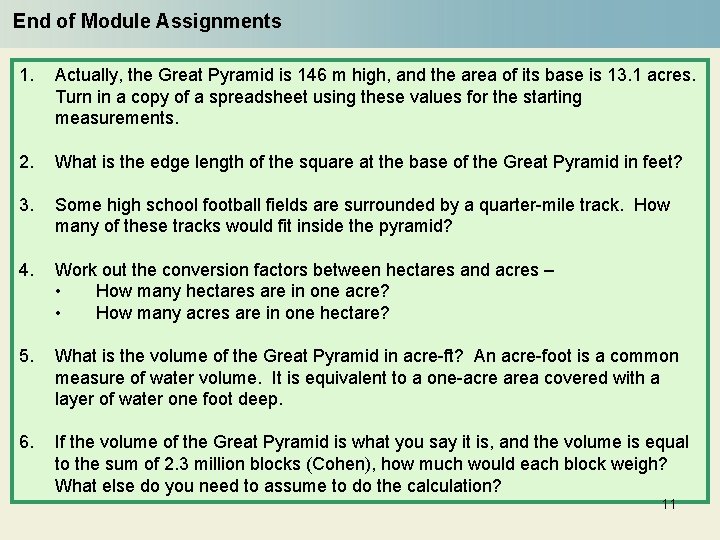 End of Module Assignments

1. Actually, the Great Pyramid is 146 m high, and the area of its base is 13.1 acres. Turn in a copy of a spreadsheet using these values for the starting measurements.

2. What is the edge length of the square at the base of the Great Pyramid in feet?

3. Some high school football fields are surrounded by a quarter-mile track. How many of these tracks would fit inside the pyramid?

4. Work out the conversion factors between hectares and acres –
• How many hectares are in one acre?
• How many acres are in one hectare?

5. What is the volume of the Great Pyramid in acre-ft? An acre-foot is a common measure of water volume. It is equivalent to a one-acre area covered with a layer of water one foot deep.

6. If the volume of the Great Pyramid is what you say it is, and the volume is equal to the sum of 2.3 million blocks (Cohen), how much would each block weigh? What else do you need to assume to do the calculation?

11